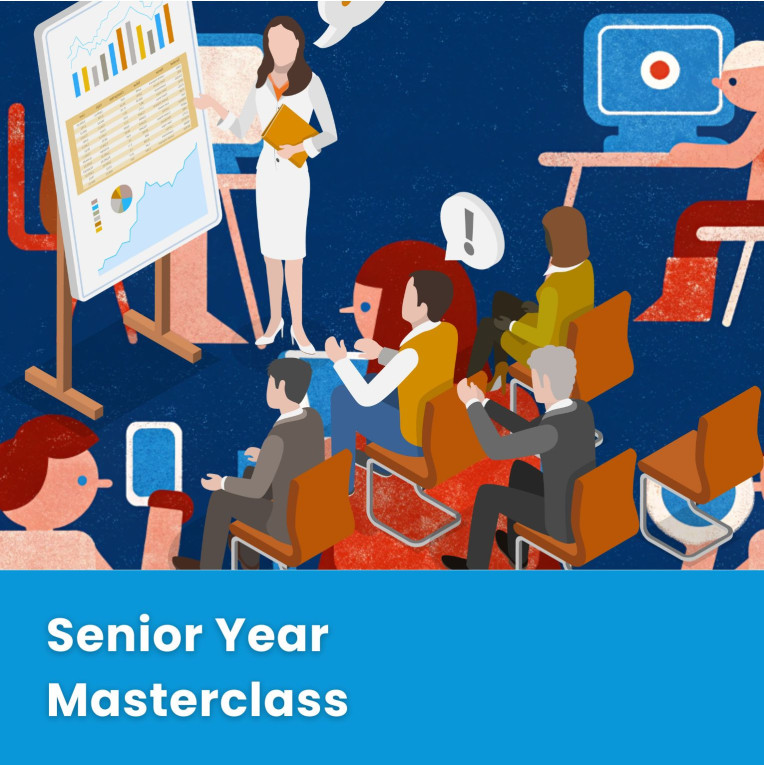 Senior Year
Masterclass